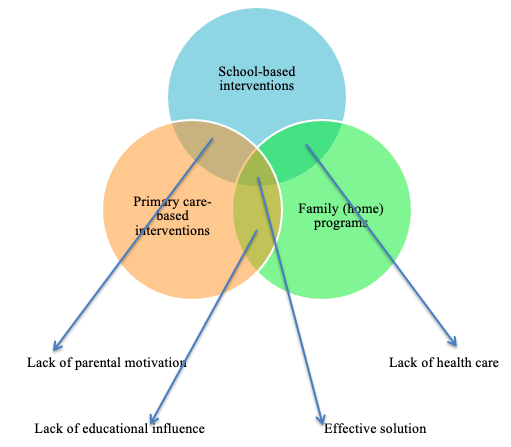 School-based interventions

Primary care-based interventions

Family (home) programs

Lack of parental motivation

Lack of health care

Lack of educational influence

Effective solution